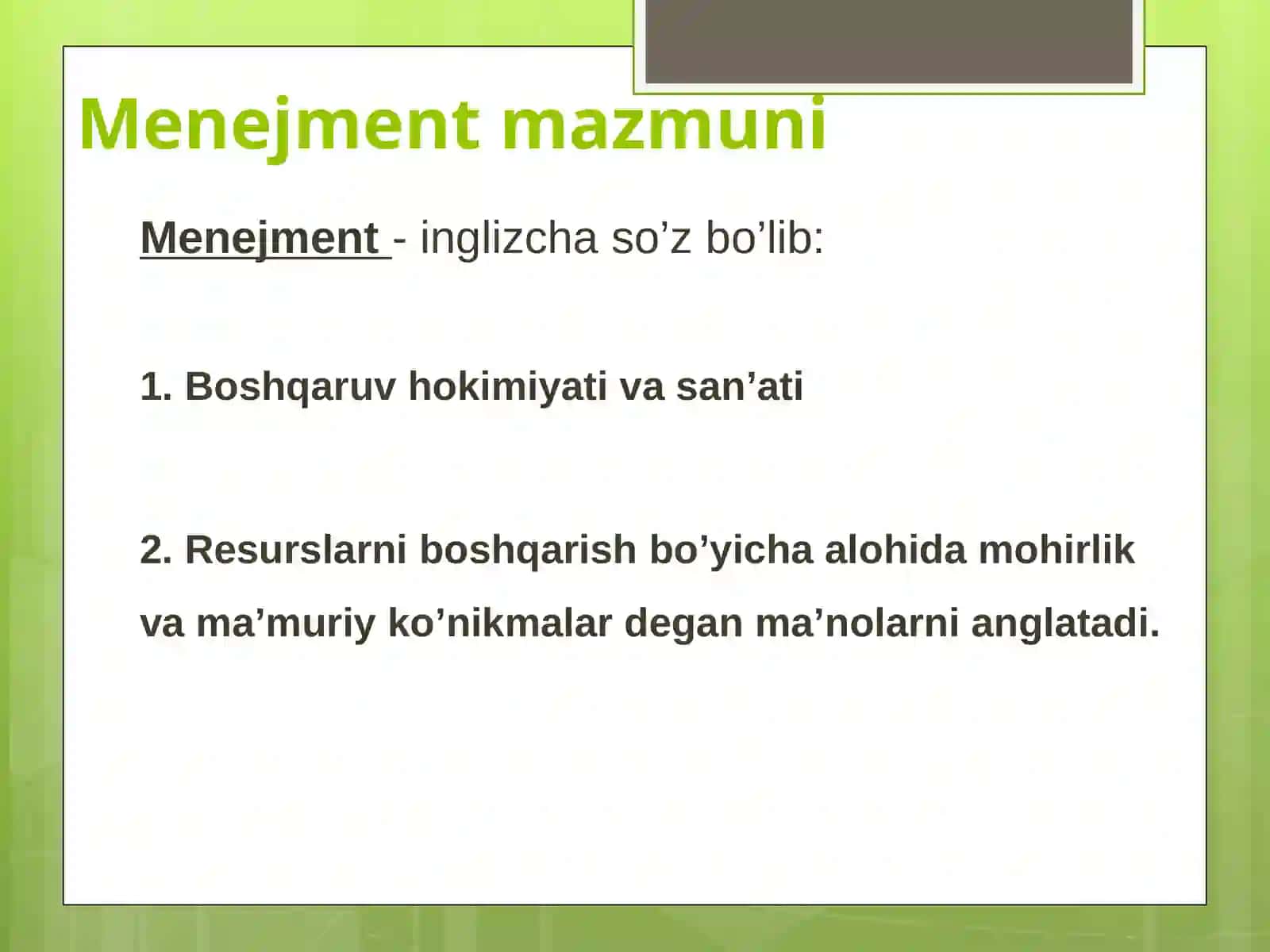 Menejment mazmuni

Menejment - inglizcha so’z bo’lib:

1. Boshqaruv hokimiyati va san’ati

2. Resurslarni boshqarish bo’yicha alohida mohirlik va ma’muriy ko’nikmalar degan ma’nolarni anglatadi.